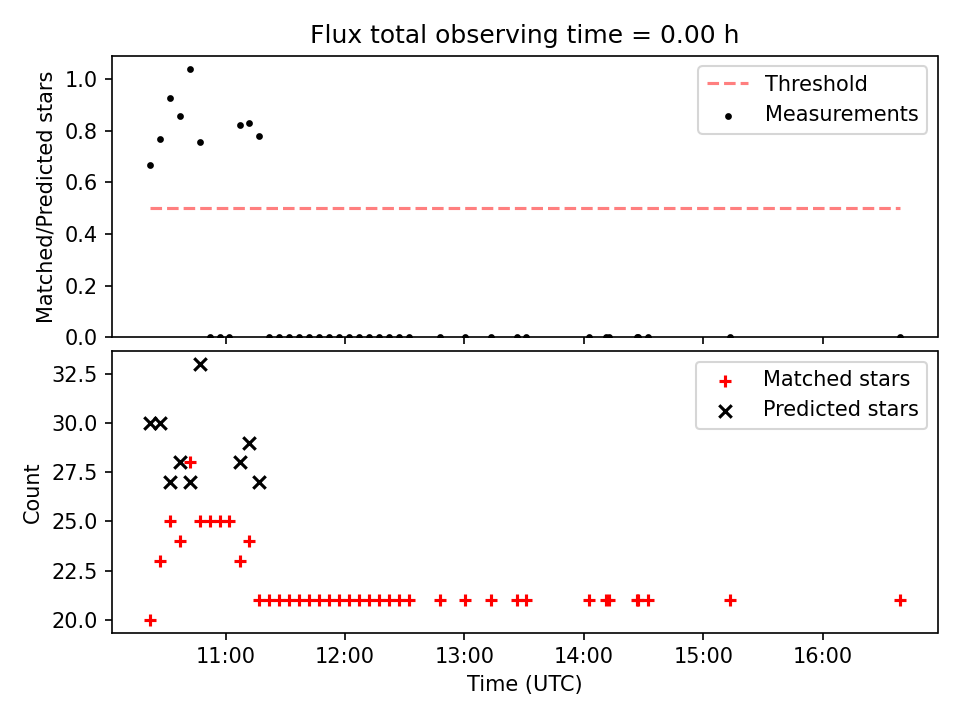 Flux total observing time = 0.00 h

Matched/Predicted stars

1.0
0.8
0.6
0.4
0.2
0.0

Threshold
Measurements

Count

32.5
30.0
27.5
25.0
22.5
20.0

Matched stars
Predicted stars

11:00
12:00
13:00
14:00
15:00
16:00

Time (UTC)